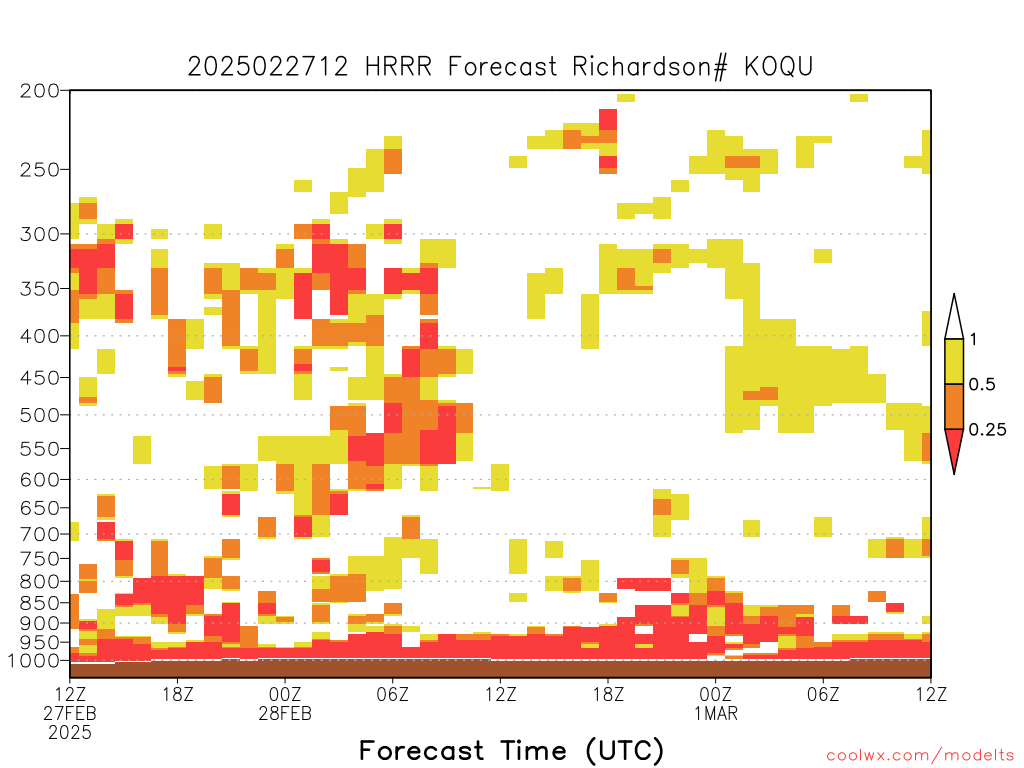 2025022712 HRRR Forecast Richardson# KOQU

200
250
300
350
400
450
500
550
600
650
700
750
800
850
900
950
1000

1
0.5
0.25

12Z 27FEB 2025
18Z
00Z 28FEB
06Z
12Z
18Z
00Z 1MAR
06Z
12Z

Forecast Time (UTC)

coolwx.com/modelts